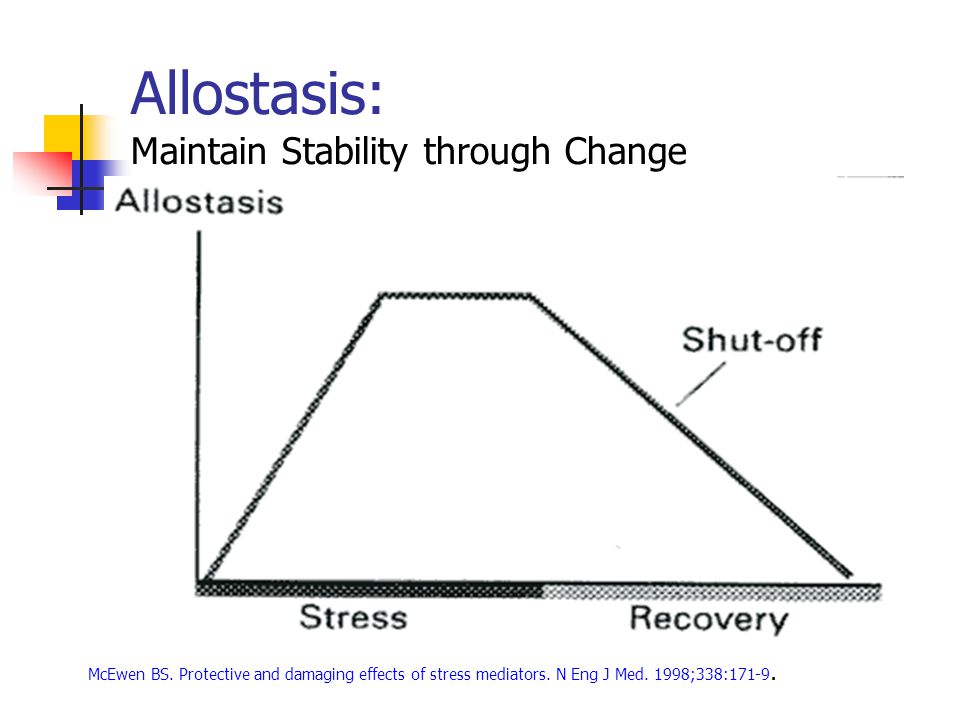 Allostasis:
Maintain Stability through Change

Allostasis

Shut-off

Stress

Recovery

McEwen BS. Protective and damaging effects of stress mediators. N Eng J Med. 1998;338:171-9.